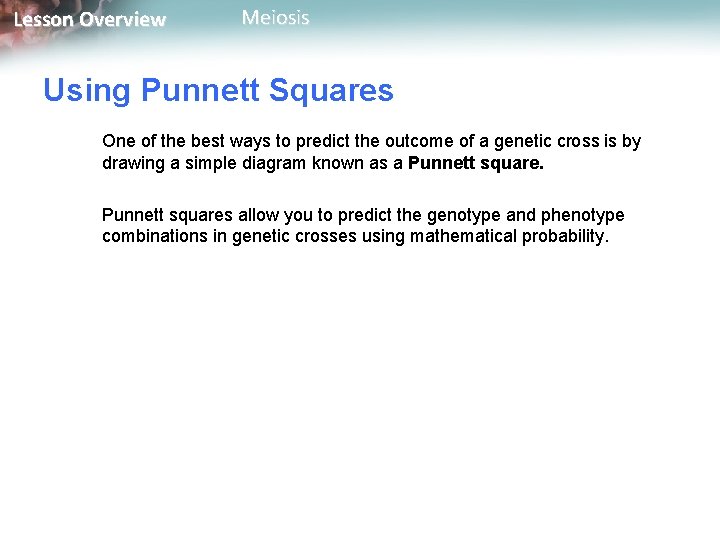 Lesson Overview Meiosis

Using Punnett Squares

One of the best ways to predict the outcome of a genetic cross is by drawing a simple diagram known as a Punnett square.

Punnett squares allow you to predict the genotype and phenotype combinations in genetic crosses using mathematical probability.